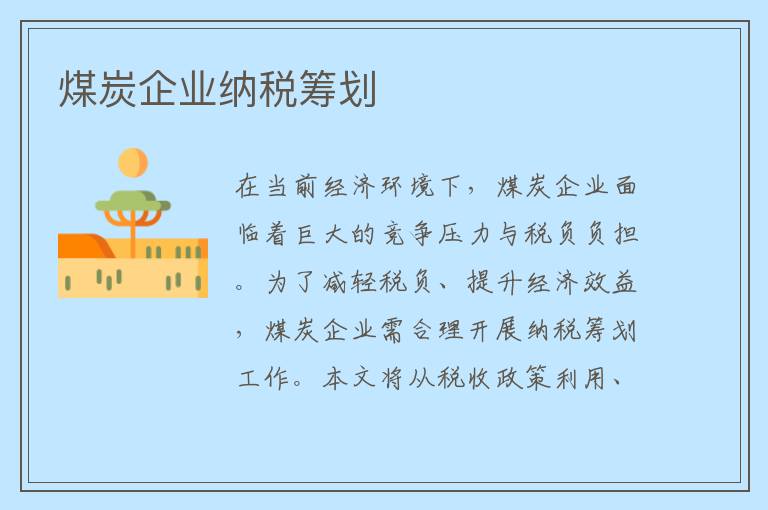 煤炭企业纳税筹划

在当前经济环境下，煤炭企业面临着巨大的竞争压力与税负负担。为了减轻税负、提升经济效益，煤炭企业需合理开展纳税筹划工作。本文将从税收政策利用、